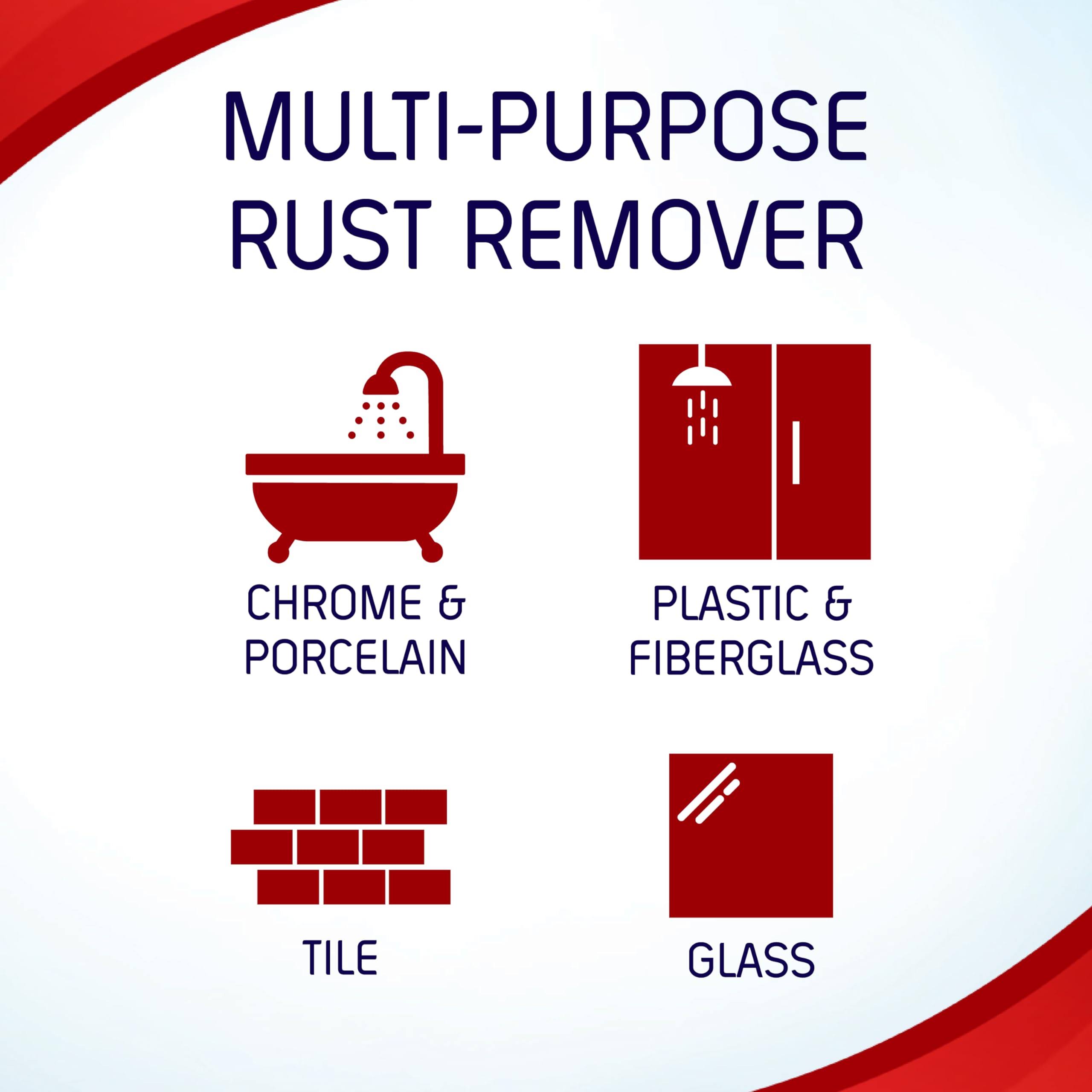 MULTI-PURPOSE RUST REMOVER

CHROME & PORCELAIN

PLASTIC & FIBERGLASS

TILE

GLASS